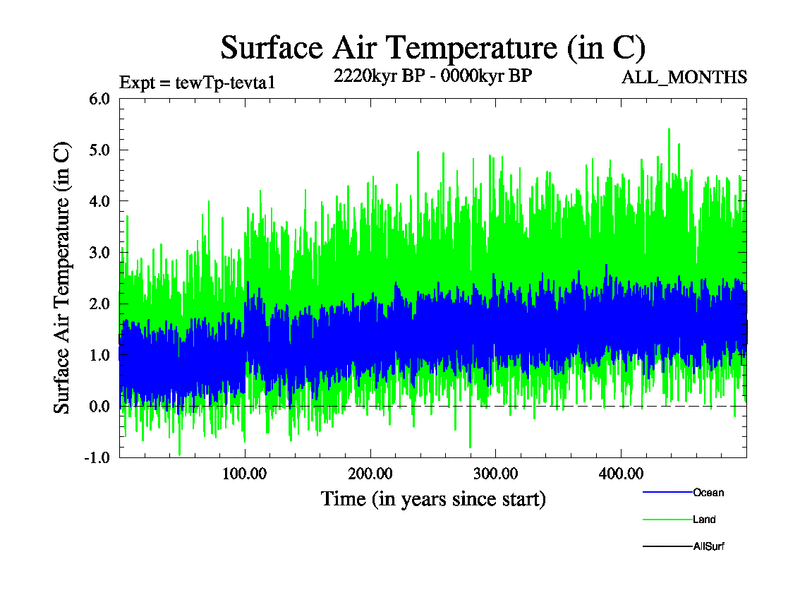 Surface Air Temperature (in C)
Expt = tewTp-tevta1
2220kyr BP - 0000kyr BP
ALL_MONTHS

Surface Air Temperature (in C)
6.0
5.0
4.0
3.0
2.0
1.0
0.0
-1.0

100.00
200.00
300.00
400.00
Time (in years since start)

Ocean
Land
AllSurf